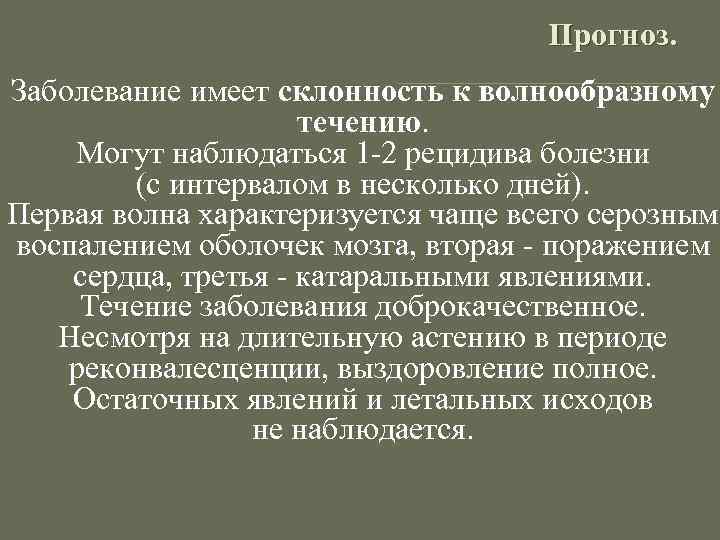 Прогноз.

Заболевание имеет склонность к волнообразному течению.
Могут наблюдаться 1-2 рецидива болезни (с интервалом в несколько дней).
Первая волна характеризуется чаще всего серозным воспалением оболочек мозга, вторая - поражением сердца, третья - катаральными явлениями.
Течение заболевания доброкачественное.
Несмотря на длительную астению в периоде реконвалесценции, выздоровление полное.
Остаточных явлений и летальных исходов не наблюдается.